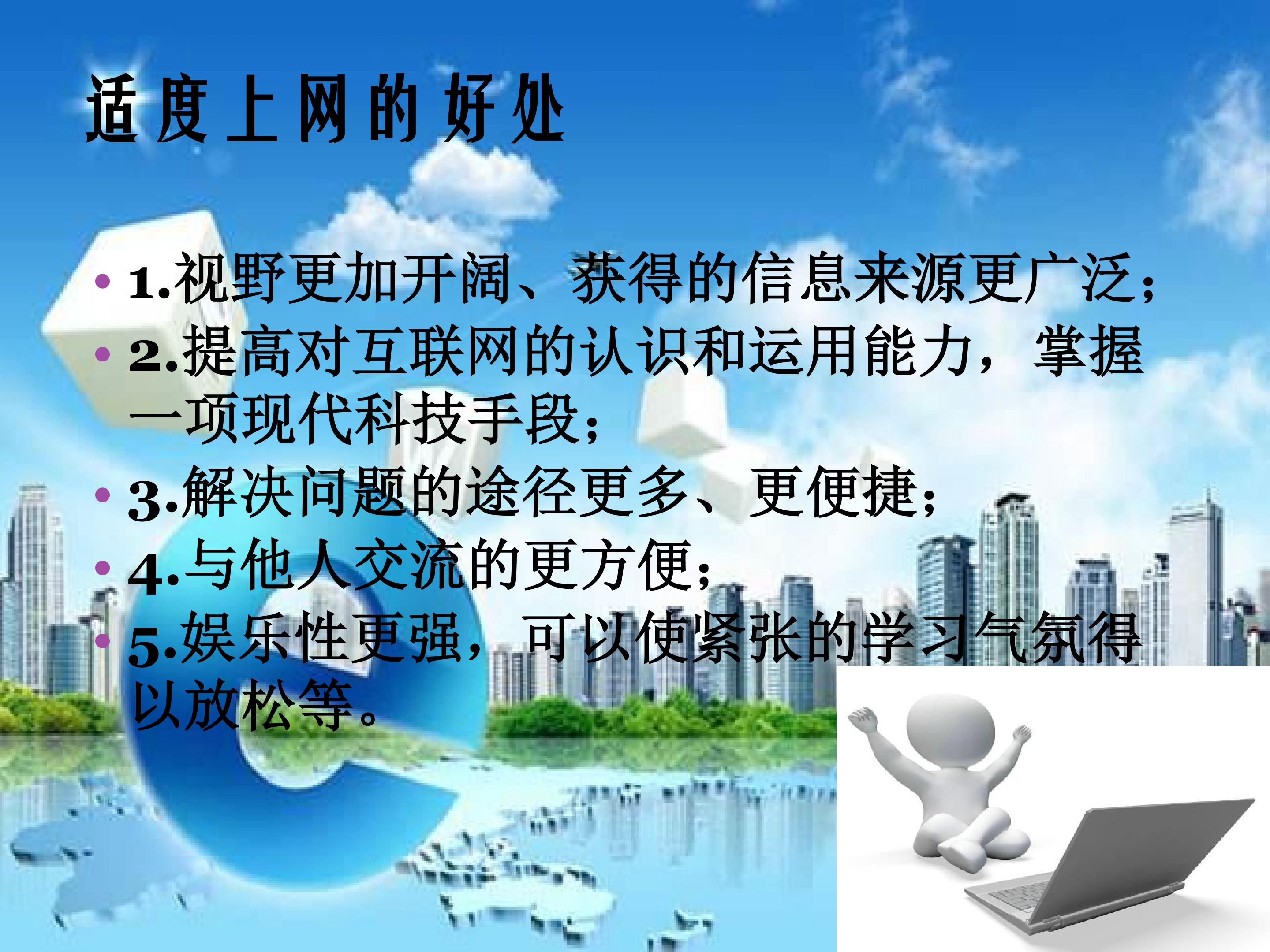 适度上网的好处

• 1.视野更加开阔、获得的信息来源更广泛；
• 2.提高对互联网的认识和运用能力，掌握一项现代科技手段；
• 3.解决问题的途径更多、更便捷；
• 4.与他人交流的更方便；
• 5.娱乐性更强，可以使紧张的学习气氛得以放松等。